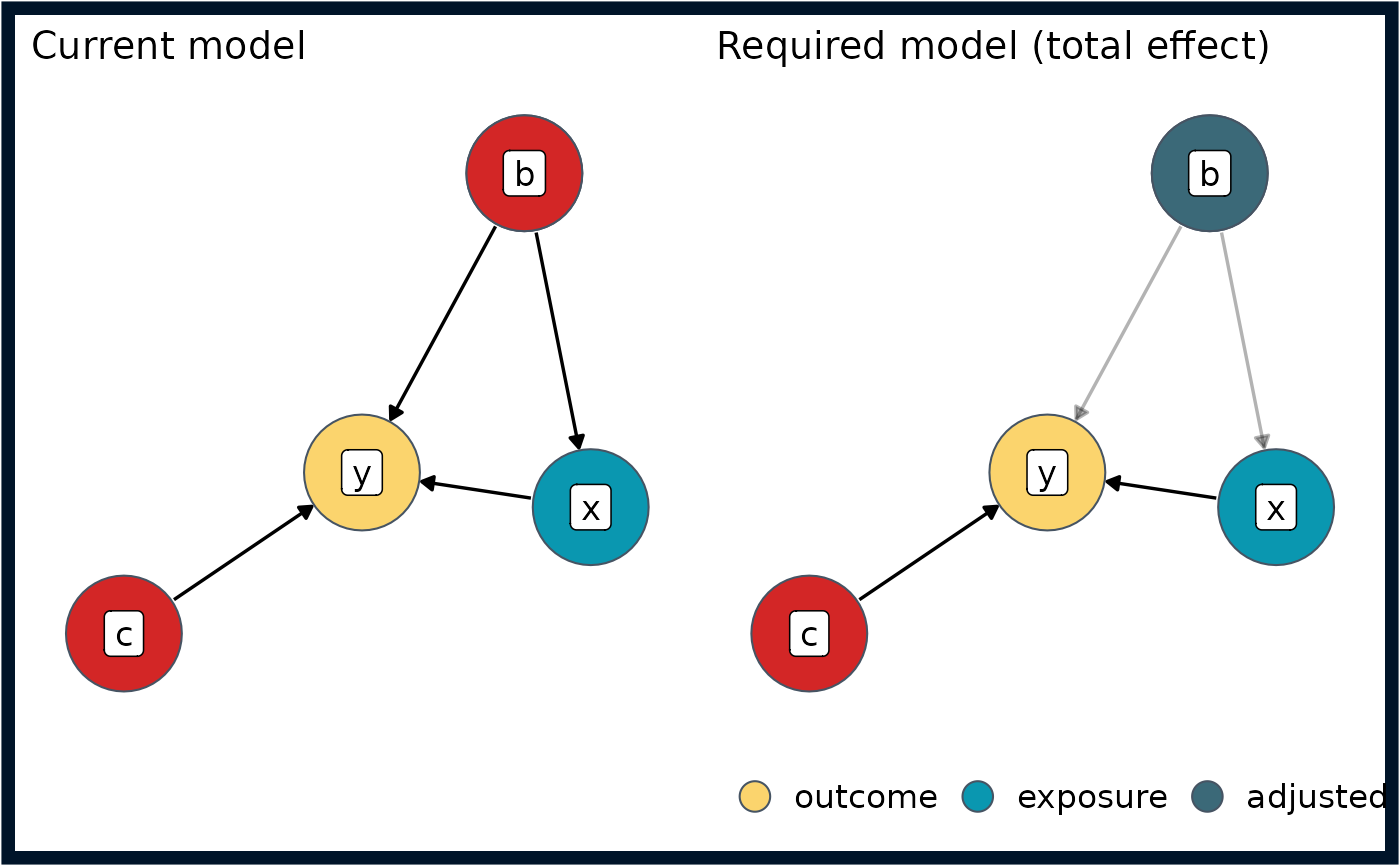 Current model

b

y

x

c

Required model (total effect)

b

y

x

c

outcome exposure adjusted